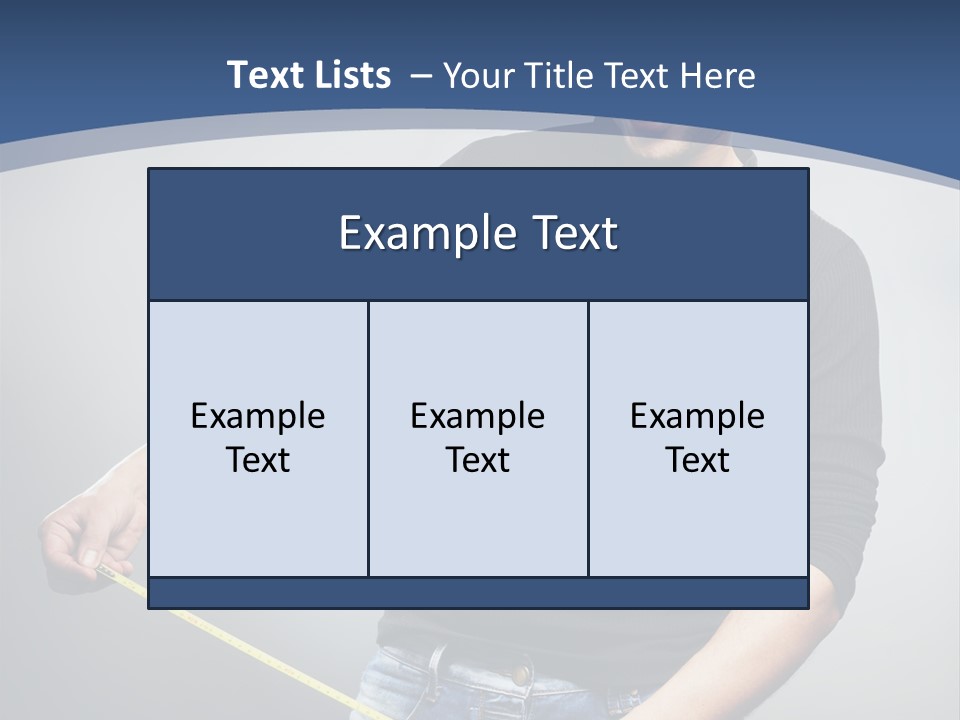 Text Lists – Your Title Text Here

Example Text

Example Text

Example Text

Example Text